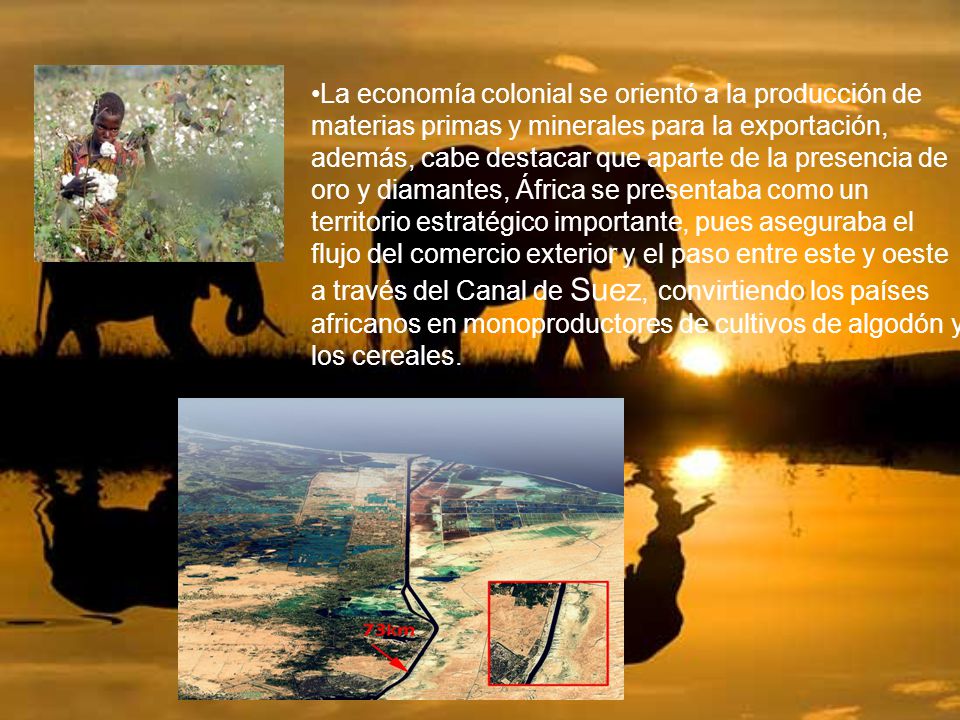 •La economía colonial se orientó a la producción de materias primas y minerales para la exportación, además, cabe destacar que aparte de la presencia de oro y diamantes, África se presentaba como un territorio estratégico importante, pues aseguraba el flujo del comercio exterior y el paso entre este y oeste a través del Canal de Suez, convirtiendo los países africanos en monoproductores de cultivos de algodón y los cereales.

73km